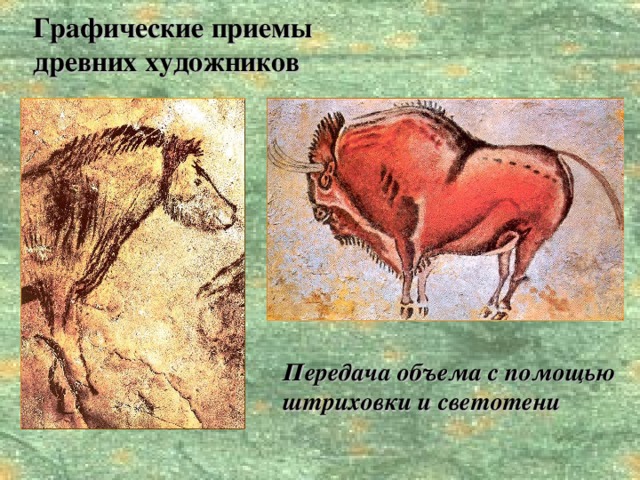 Графические приемы древних художников

Передача объема с помощью штриховки и светотени